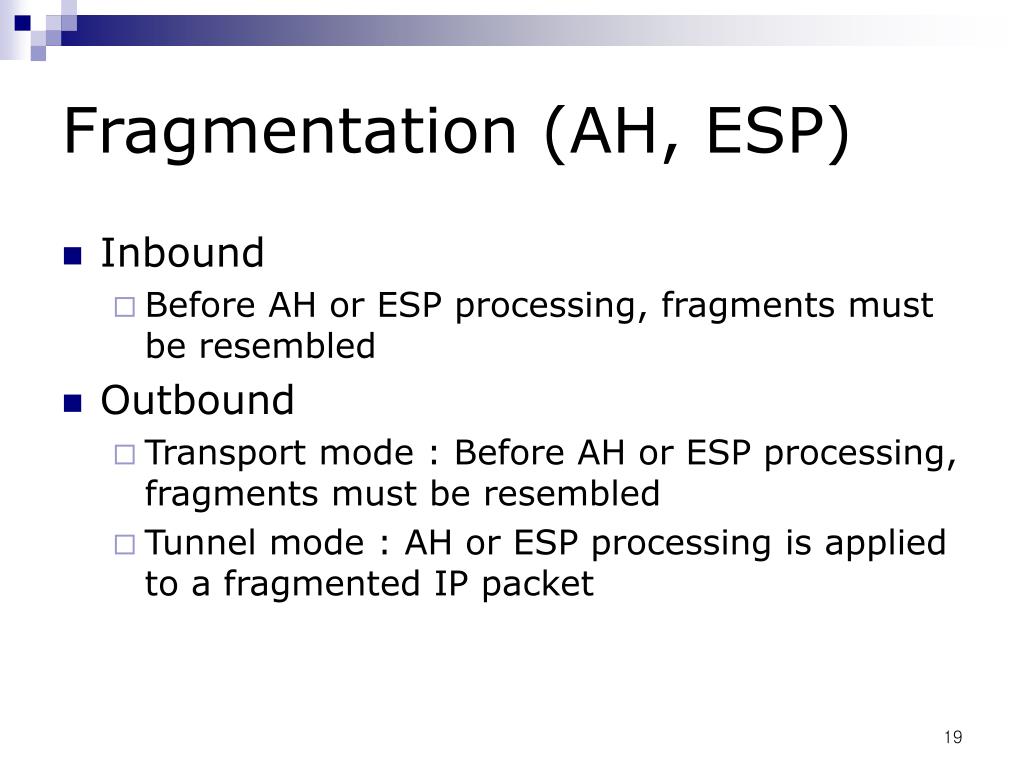 Fragmentation (AH, ESP)

Inbound

Before AH or ESP processing, fragments must be resembled

Outbound

Transport mode : Before AH or ESP processing, fragments must be resembled

Tunnel mode : AH or ESP processing is applied to a fragmented IP packet

19